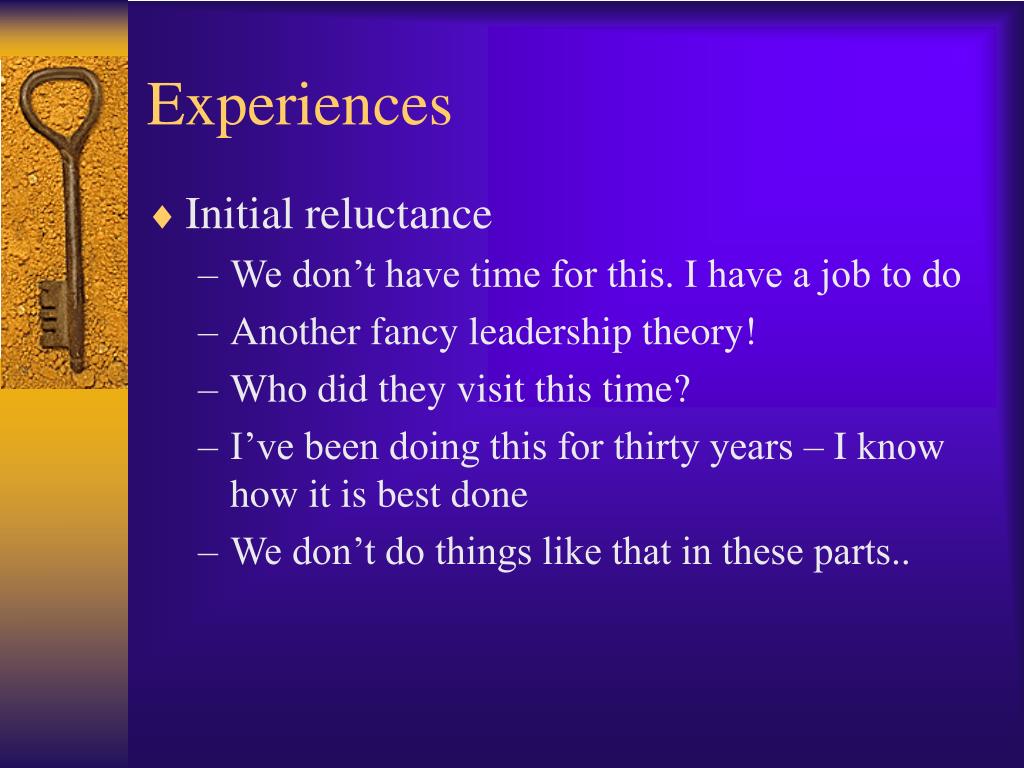 Experiences

♦ Initial reluctance
– We don’t have time for this. I have a job to do
– Another fancy leadership theory!
– Who did they visit this time?
– I’ve been doing this for thirty years – I know how it is best done
– We don’t do things like that in these parts..